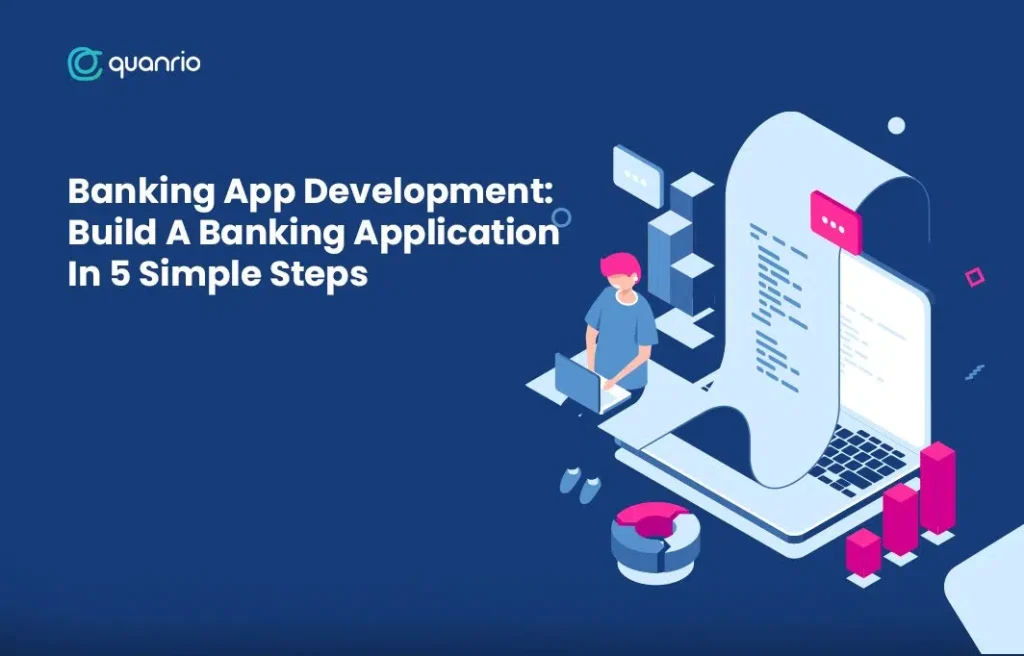 quanrio

Banking App Development: Build A Banking Application In 5 Simple Steps